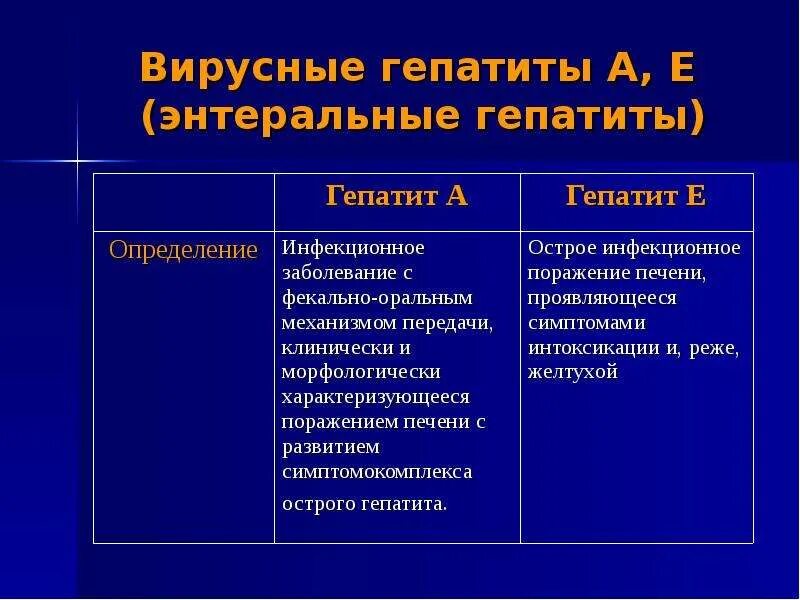 Вирусные гепатиты А, Е (энтеральные гепатиты)

| | Гепатит А | Гепатит Е |
|---|---|---|
| Определение | Инфекционное заболевание с фекально-оральным механизмом передачи, клинически и морфологически характеризующееся поражением печени с развитием симптомокомплекса острого гепатита. | Острое инфекционное поражение печени, проявляющееся симптомами интоксикации и, реже, желтухой |